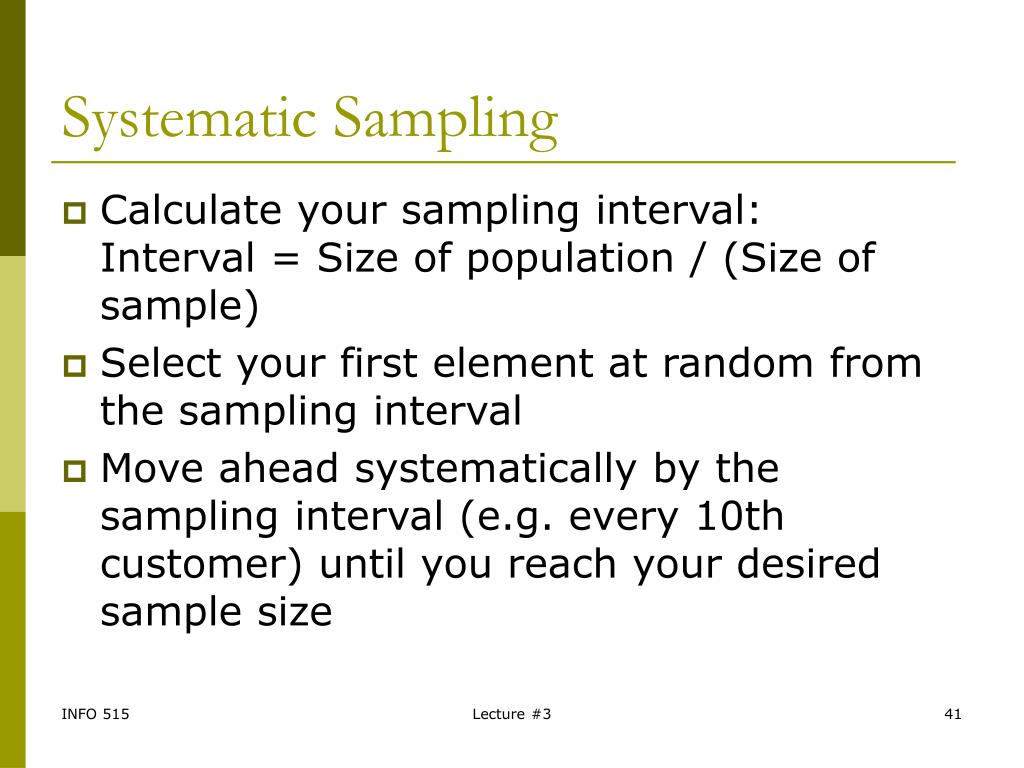 Systematic Sampling

Calculate your sampling interval: Interval = Size of population / (Size of sample)

Select your first element at random from the sampling interval

Move ahead systematically by the sampling interval (e.g. every 10th customer) until you reach your desired sample size

INFO 515

Lecture #3

41